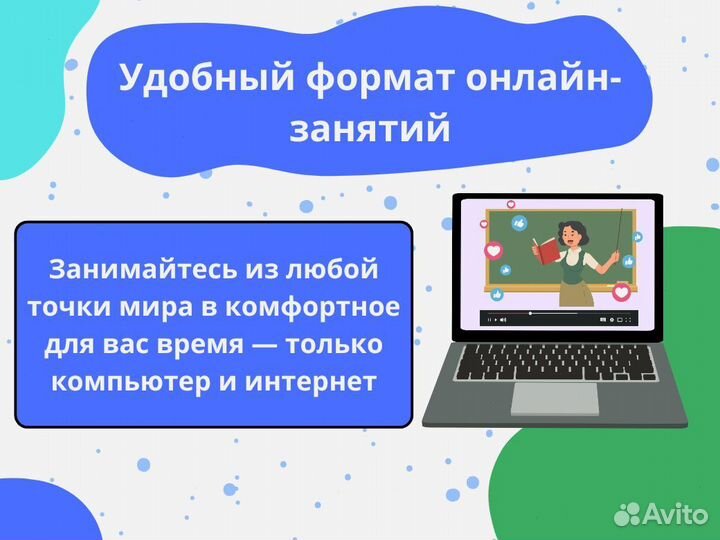 Удобный формат онлайн-занятий

Занимайтесь из любой точки мира в комфортное для вас время — только компьютер и интернет

Avito